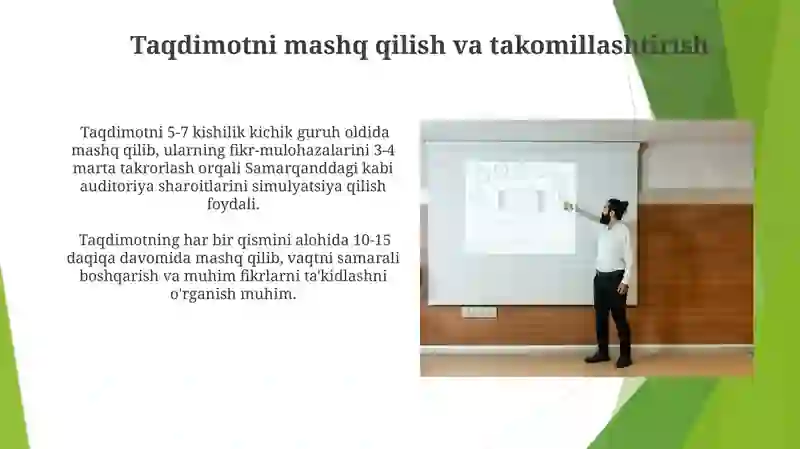 Taqdimotni mashq qilish va takomillashtirish

Taqdimotni 5-7 kishilik kichik guruh oldida mashq qilib, ularning fikr-mulohazalarini 3-4 marta takrorlash orqali Samarqanddagi kabi auditoriya sharoitlarini simulyatsiya qilish foydali.

Taqdimotning har bir qismini alohida 10-15 daqiqa davomida mashq qilib, vaqtni samarali boshqarish va muhim fikrlarni ta'kidlashni o'rganish muhim.